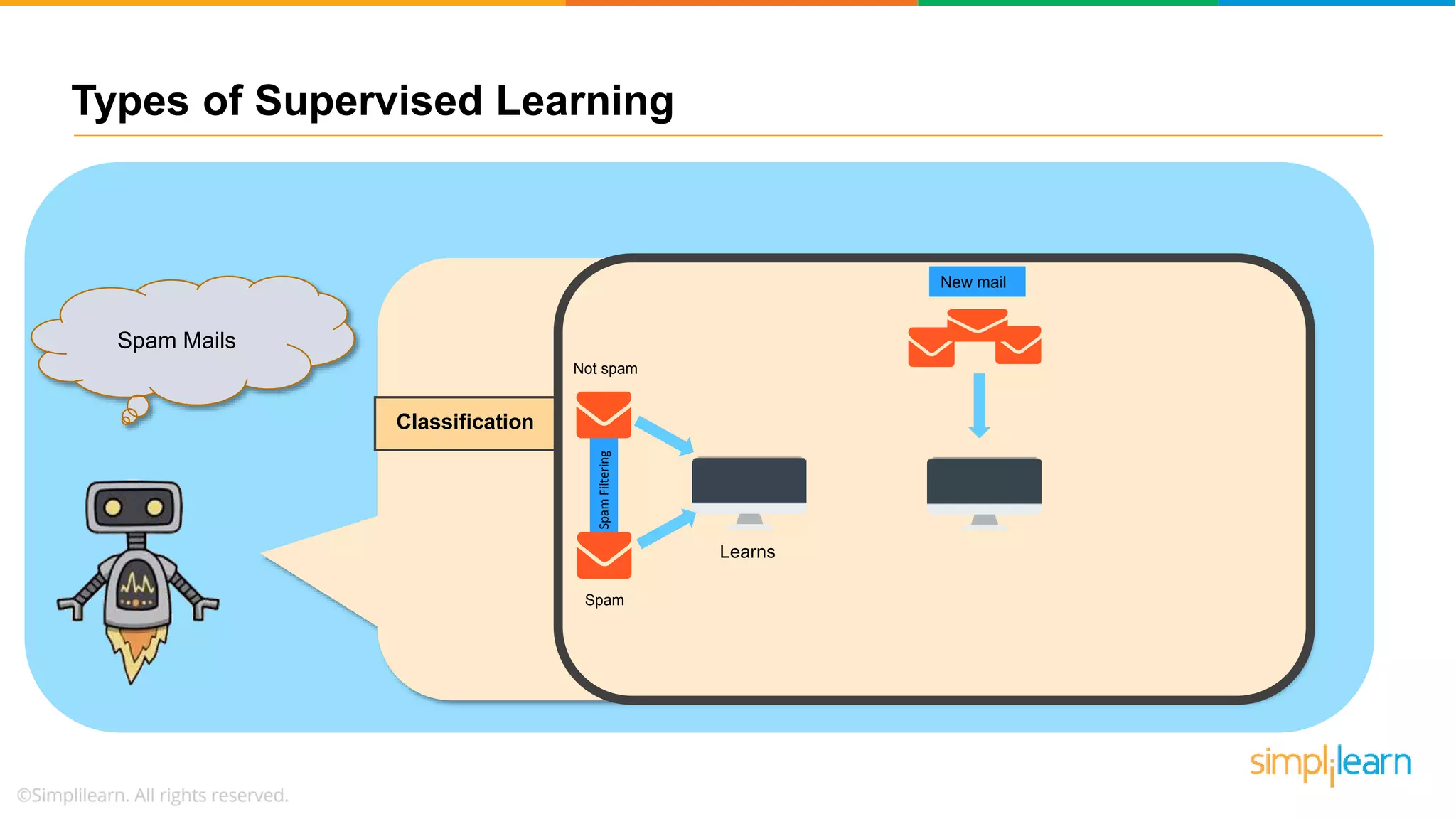 Types of Supervised Learning

Spam Mails

Classification

New mail

Not spam

Spam Filtering

Learns

Spam

simplilearn

©Simplilearn. All rights reserved.